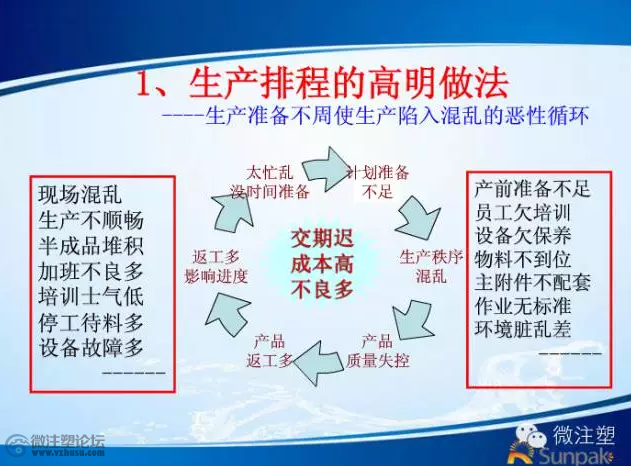 1、生产排程的高明做法

----生产准备不周使生产陷入混乱的恶性循环

现场混乱
生产不顺畅
半成品堆积
加班不良多
培训士气低
停工待料多
设备故障多
------

太忙乱
没时间准备

计划准备
不足

生产秩序
混乱

产品
质量失控

产品
返工多

返工多
影响进度

交期迟
成本高
不良多

产前准备不足
员工欠培训
设备欠保养
物料不到位
主附件不配套
作业无标准
环境脏乱差
------

微注塑论坛
www.vzhusu.com

微注塑
Sunpak